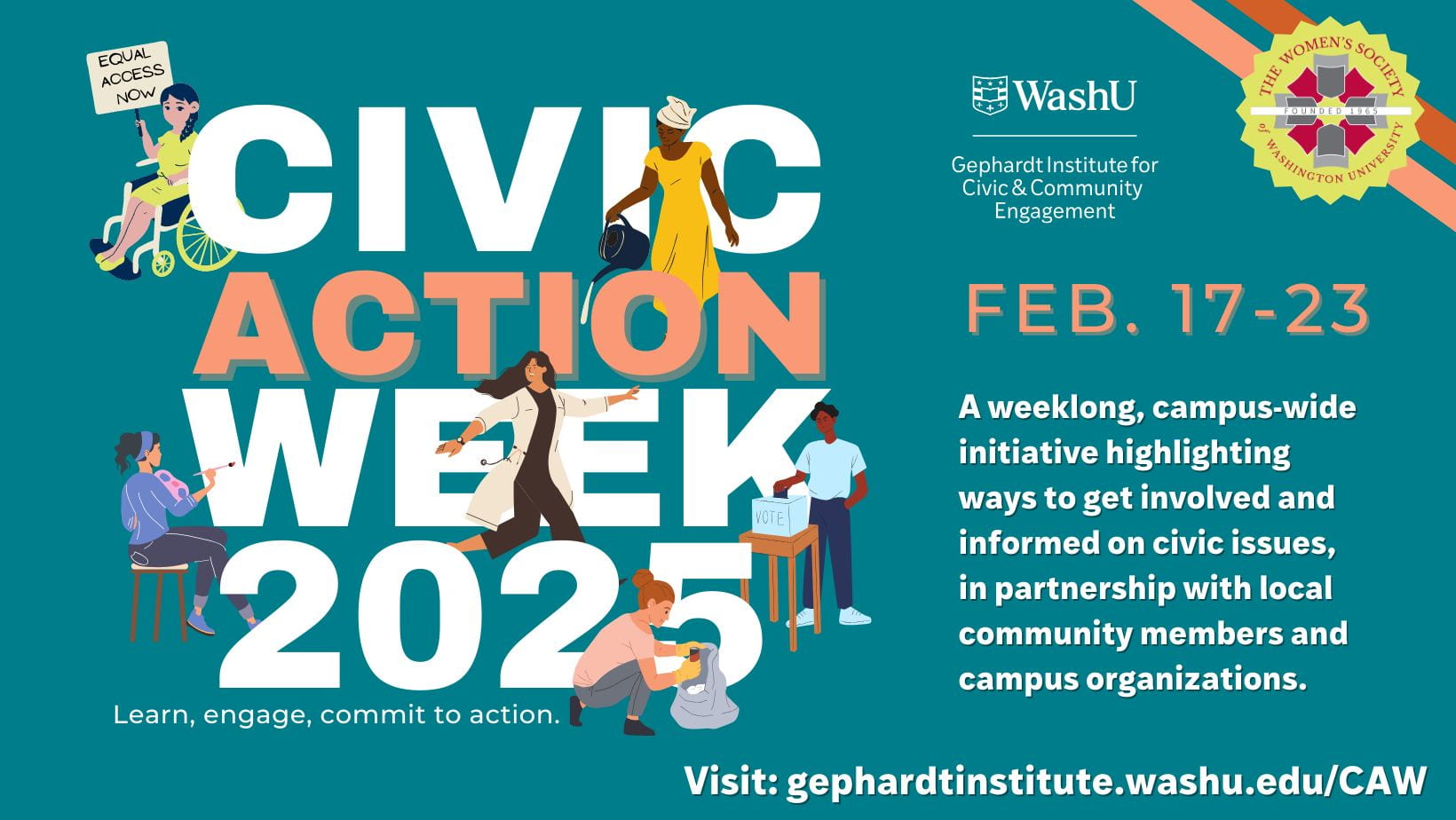 EQUAL ACCESS NOW

CIVIC ACTION WEEK 2025

VOTE

Learn, engage, commit to action.

WashU

Gephardt Institute for Civic & Community Engagement

THE WOMEN'S SOCIETY of WASHINGTON UNIVERSITY
FOUNDED 1965

FEB. 17-23

A weeklong, campus-wide initiative highlighting ways to get involved and informed on civic issues, in partnership with local community members and campus organizations.

Visit: gephardtinstitute.washu.edu/CAW